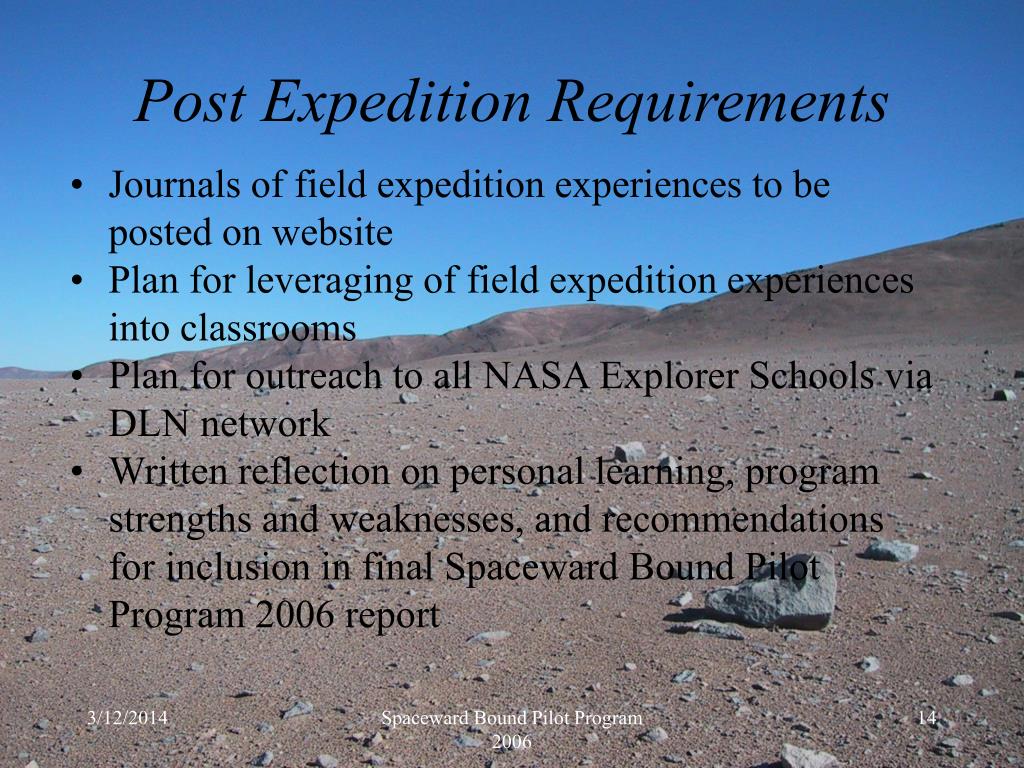 Post Expedition Requirements

• Journals of field expedition experiences to be posted on website
• Plan for leveraging of field expedition experiences into classrooms
• Plan for outreach to all NASA Explorer Schools via DLN network
• Written reflection on personal learning, program strengths and weaknesses, and recommendations for inclusion in final Spaceward Bound Pilot Program 2006 report

3/12/2014

Spaceward Bound Pilot Program 2006

14